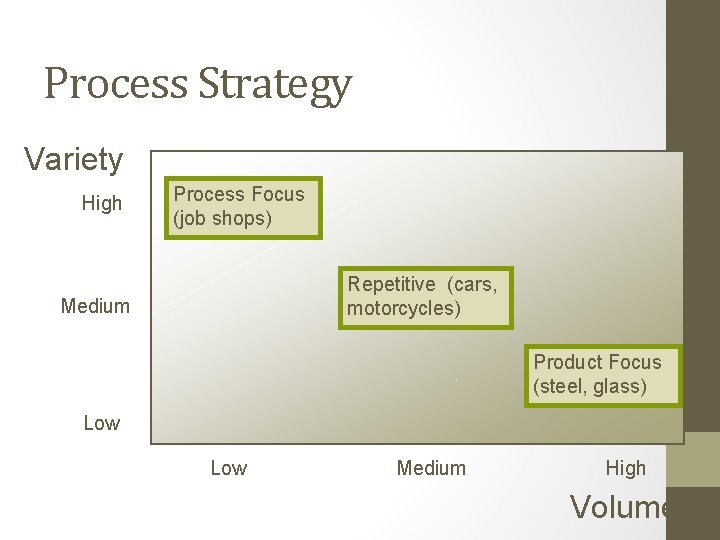 Process Strategy

Variety

High

Medium

Low

Process Focus (job shops)

Repetitive (cars, motorcycles)

Product Focus (steel, glass)

Low

Medium

High

Volume